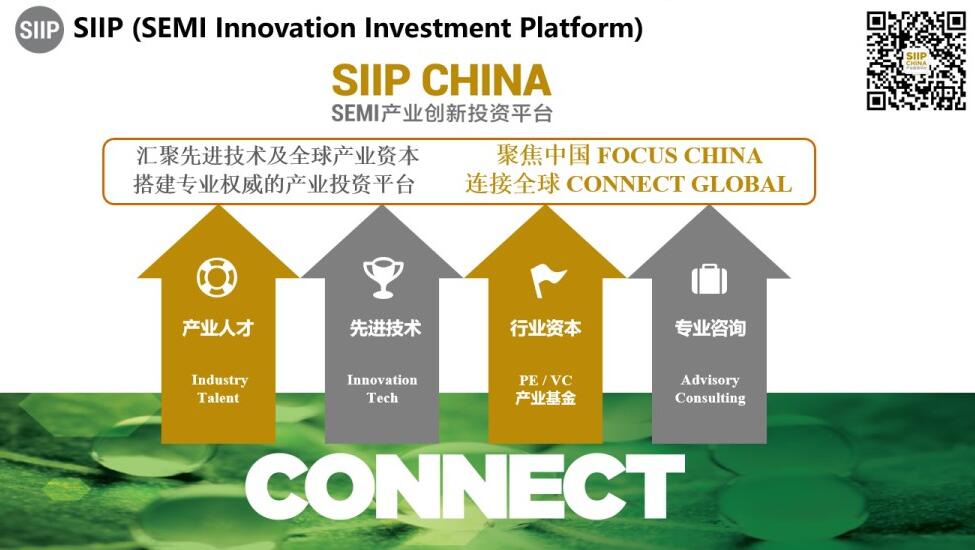 SIIP SIIP (SEMI Innovation Investment Platform)

SIIP CHINA
SIIP CHINA
SEMI产业创新投资平台

汇聚先进技术及全球产业资本
搭建专业权威的产业投资平台

聚焦中国 FOCUS CHINA
连接全球 CONNECT GLOBAL

产业人才
Industry Talent

先进技术
Innovation Tech

行业资本
PE / VC
产业基金

专业咨询
Advisory Consulting

CONNECT